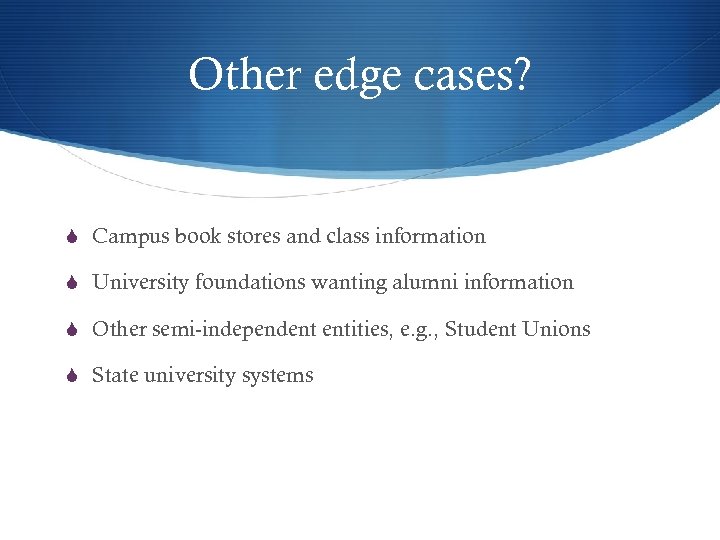 Other edge cases?

Campus book stores and class information

University foundations wanting alumni information

Other semi-independent entities, e.g., Student Unions

State university systems